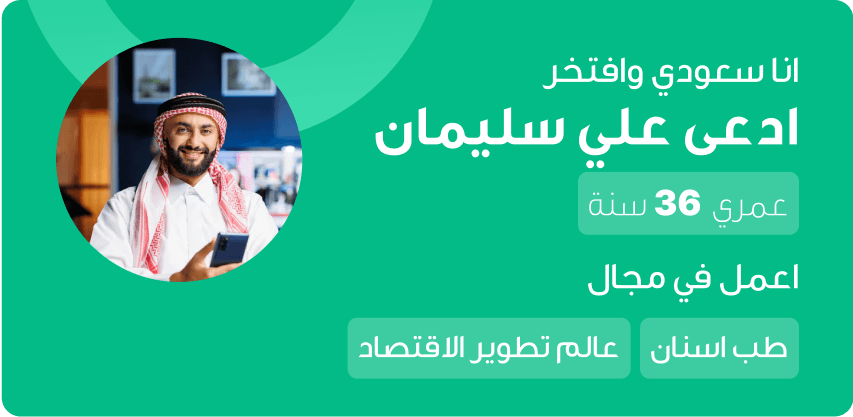 انا سعودي وافتخر
ادعى علي سليمان

عمري 36 سنة

اعمل في مجال

طب اسنان

عالم تطوير الاقتصاد